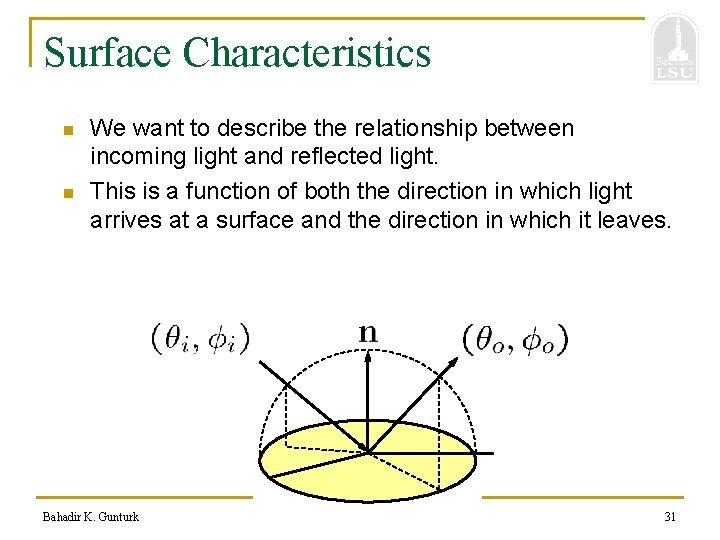 Surface Characteristics

LSU

- We want to describe the relationship between incoming light and reflected light.
- This is a function of both the direction in which light arrives at a surface and the direction in which it leaves.

$(\theta_i, \phi_i)$

$\mathbf{n}$

$(\theta_o, \phi_o)$

Bahadir K. Gunturk

31